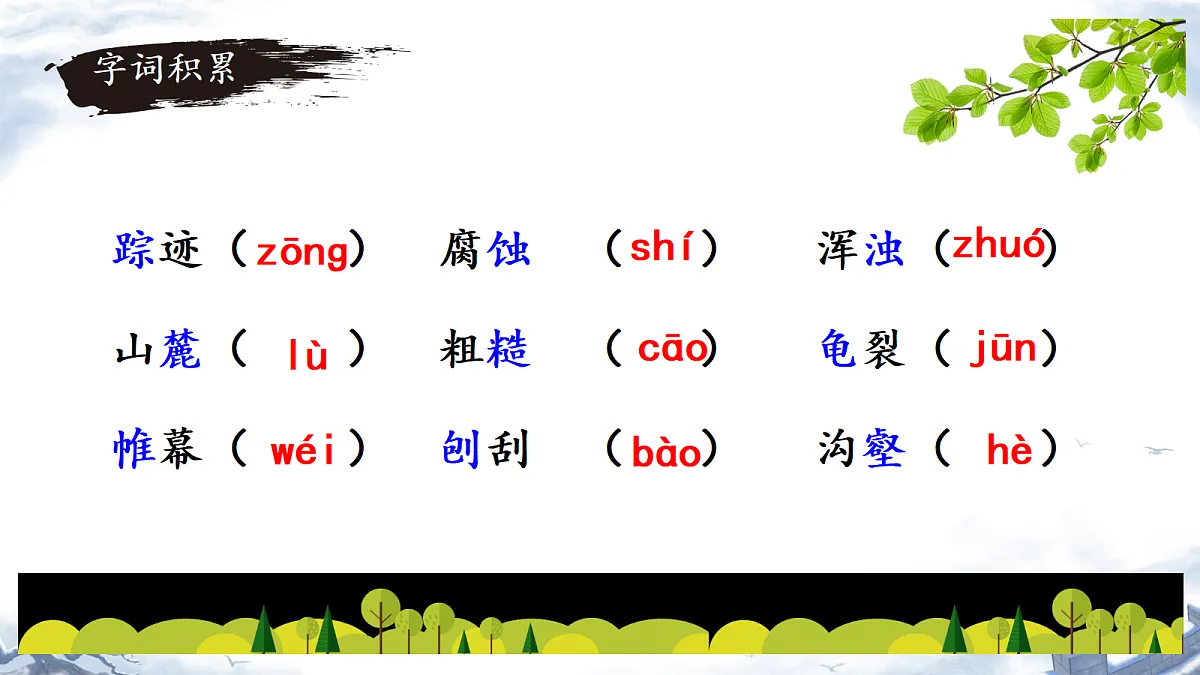 字词积累

踪迹（zōng） 腐蚀 （shí） 浑浊（zhuó）

山麓（ lù ） 粗糙 （ cāo） 龟裂（ jūn）

帷幕（ wéi ） 刨刮 （bào） 沟壑（ hè）